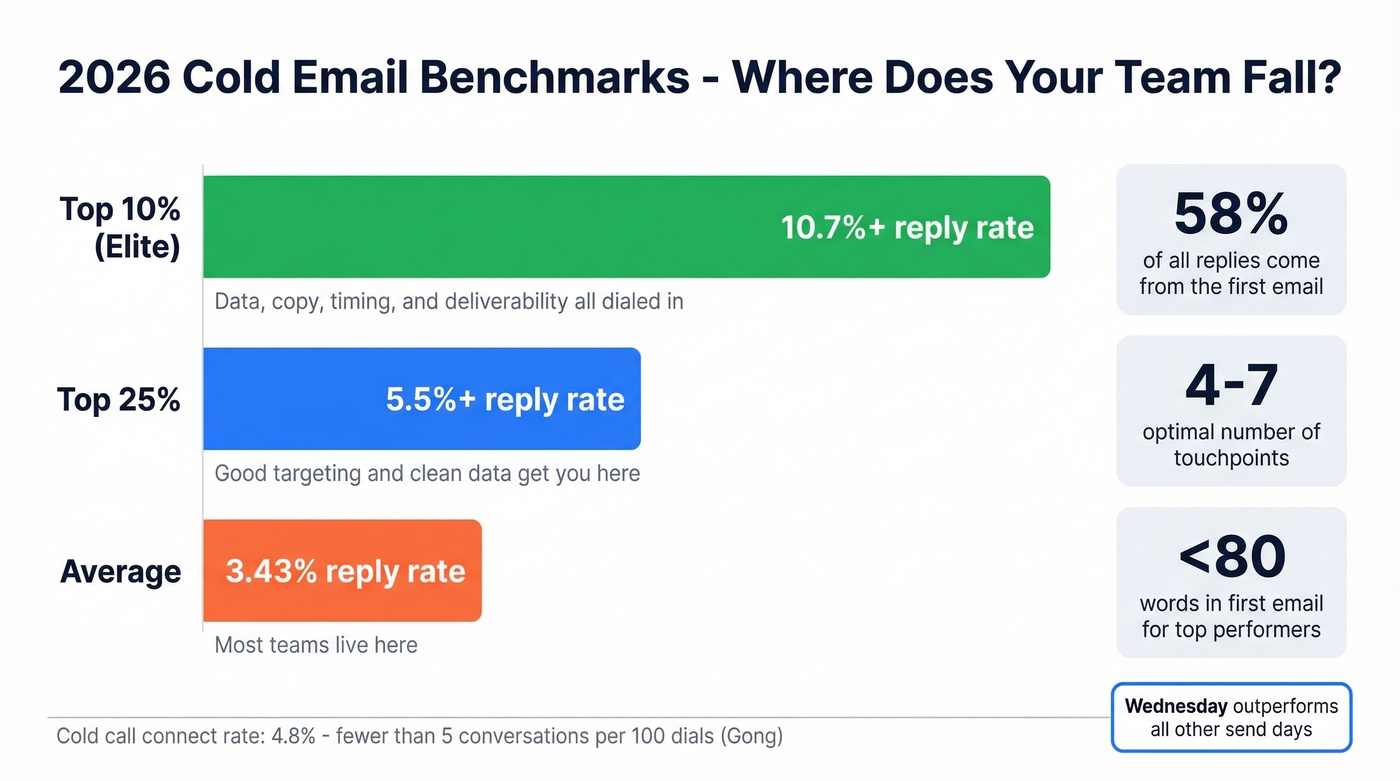 2026 Cold Email Benchmarks - Where Does Your Team Fall?

Top 10% (Elite)

10.7%+ reply rate

Data, copy, timing, and deliverability all dialed in

Top 25%

5.5%+ reply rate

Good targeting and clean data get you here

Average

3.43% reply rate

Most teams live here

58%
of all replies come from the first email

4-7
optimal number of touchpoints

<80
words in first email for top performers

Wednesday outperforms all other send days

Cold call connect rate: 4.8% - fewer than 5 conversations per 100 dials (Gong)